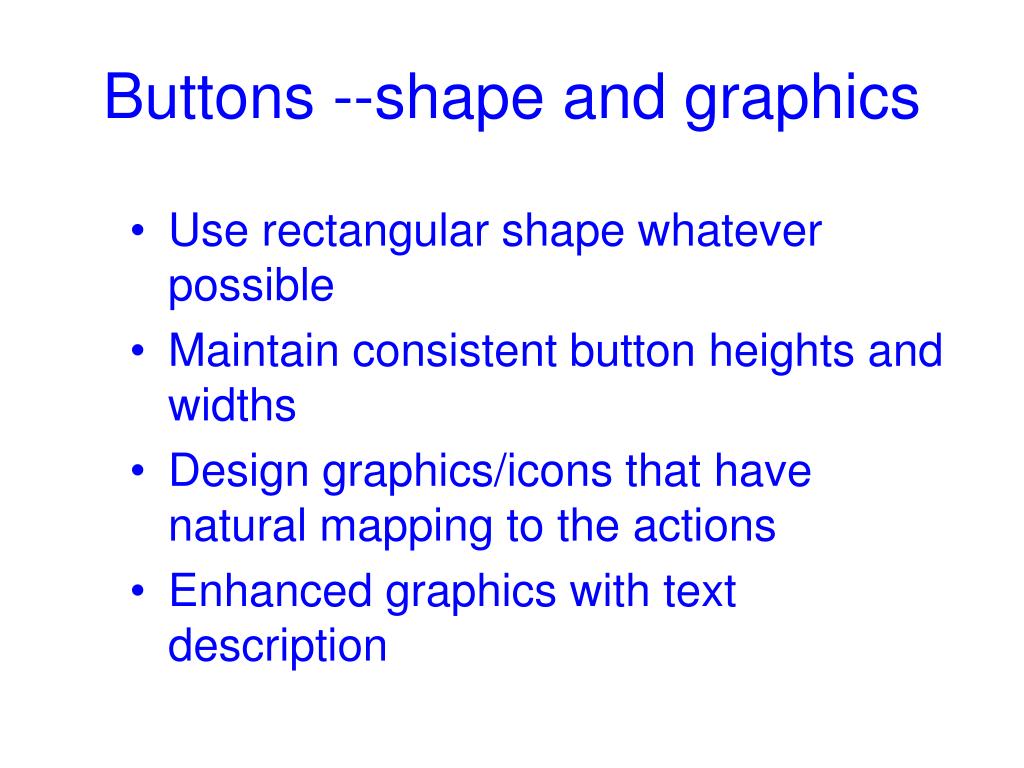 Buttons --shape and graphics

• Use rectangular shape whatever possible
• Maintain consistent button heights and widths
• Design graphics/icons that have natural mapping to the actions
• Enhanced graphics with text description